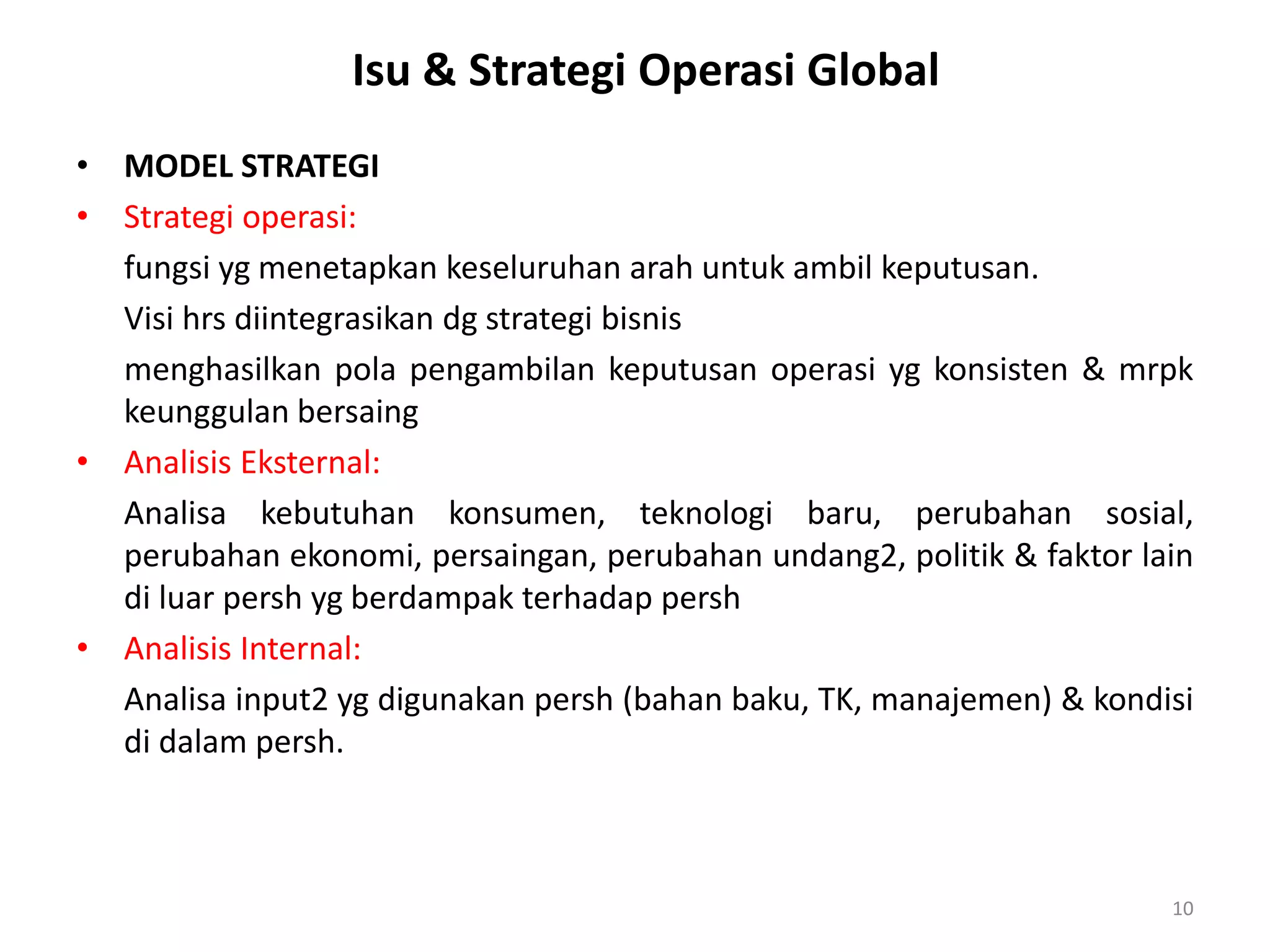 Isu & Strategi Operasi Global

• MODEL STRATEGI
• Strategi operasi:

fungsi yg menetapkan keseluruhan arah untuk ambil keputusan.

Visi hrs diintegrasikan dg strategi bisnis

menghasilkan pola pengambilan keputusan operasi yg konsisten & mrpk keunggulan bersaing

• Analisis Eksternal:

Analisa kebutuhan konsumen, teknologi baru, perubahan sosial, perubahan ekonomi, persaingan, perubahan undang2, politik & faktor lain di luar persh yg berdampak terhadap persh

• Analisis Internal:

Analisa input2 yg digunakan persh (bahan baku, TK, manajemen) & kondisi di dalam persh.

10